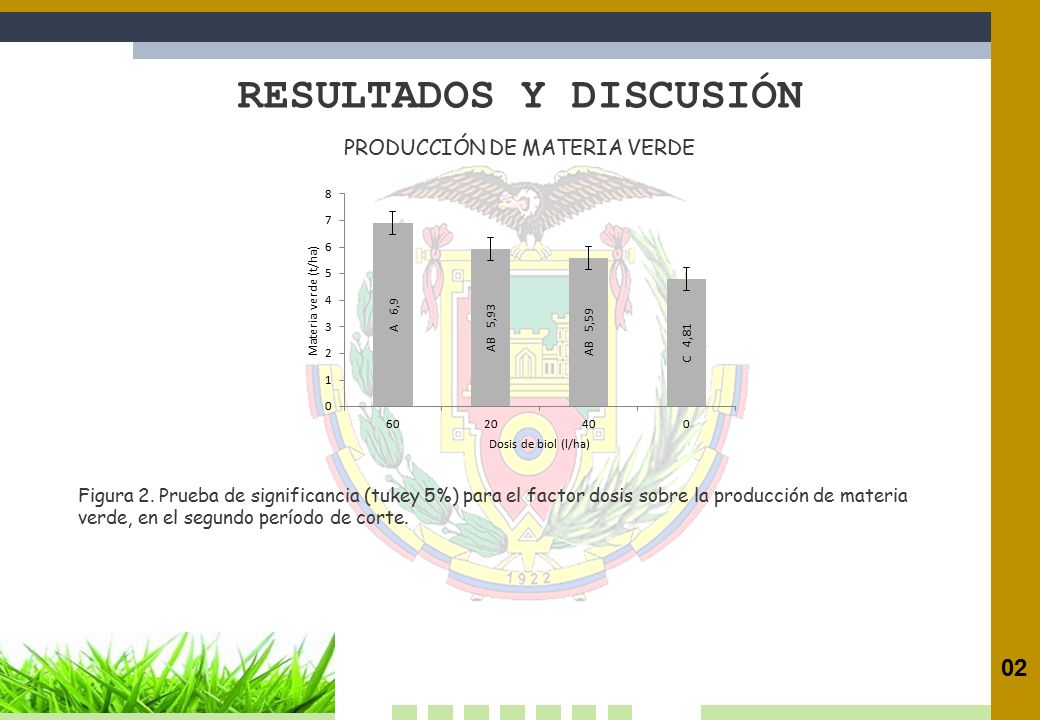 RESULTADOS Y DISCUSIÓN

PRODUCCIÓN DE MATERIA VERDE

Materia verde (t/ha)

8
7
6
5
4
3
2
1
0

A 6,9
AB 5,93
AB 5,59
C 4,81

60
20
40
0

Dosis de biol (l/ha)

1922

Figura 2. Prueba de significancia (tukey 5%) para el factor dosis sobre la producción de materia verde, en el segundo período de corte.

02